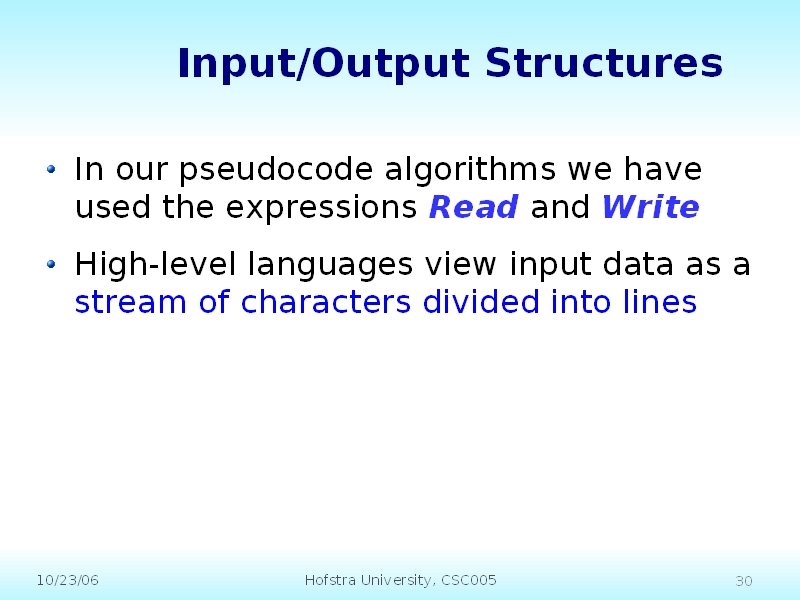 Input/Output Structures

• In our pseudocode algorithms we have used the expressions Read and Write

• High-level languages view input data as a stream of characters divided into lines

10/23/06

Hofstra University, CSC005

30